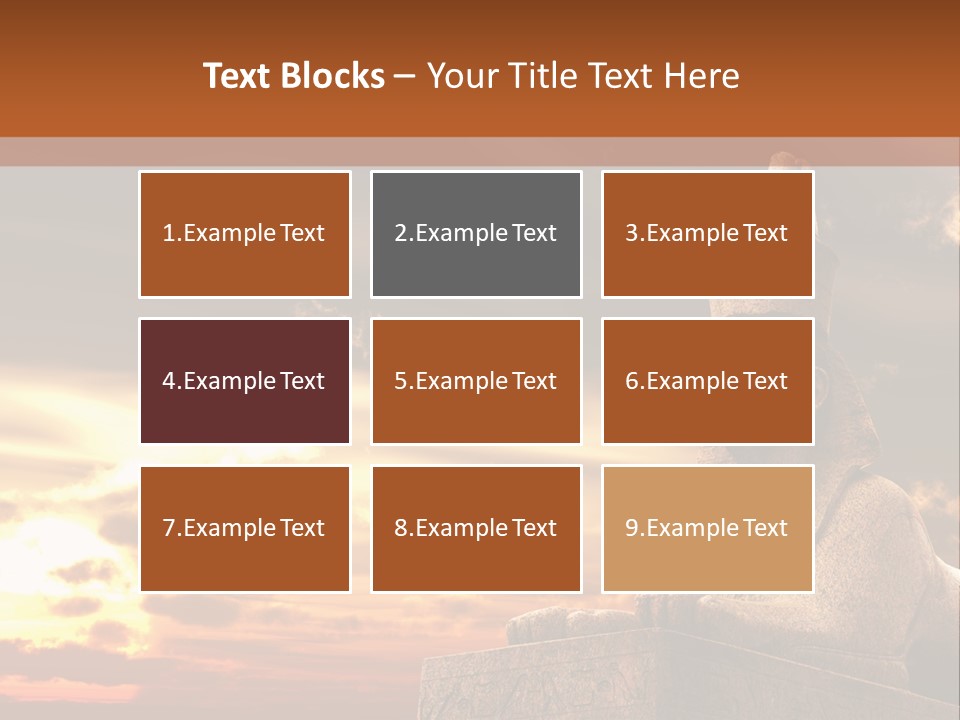 Text Blocks – Your Title Text Here

1.Example Text

2.Example Text

3.Example Text

4.Example Text

5.Example Text

6.Example Text

7.Example Text

8.Example Text

9.Example Text